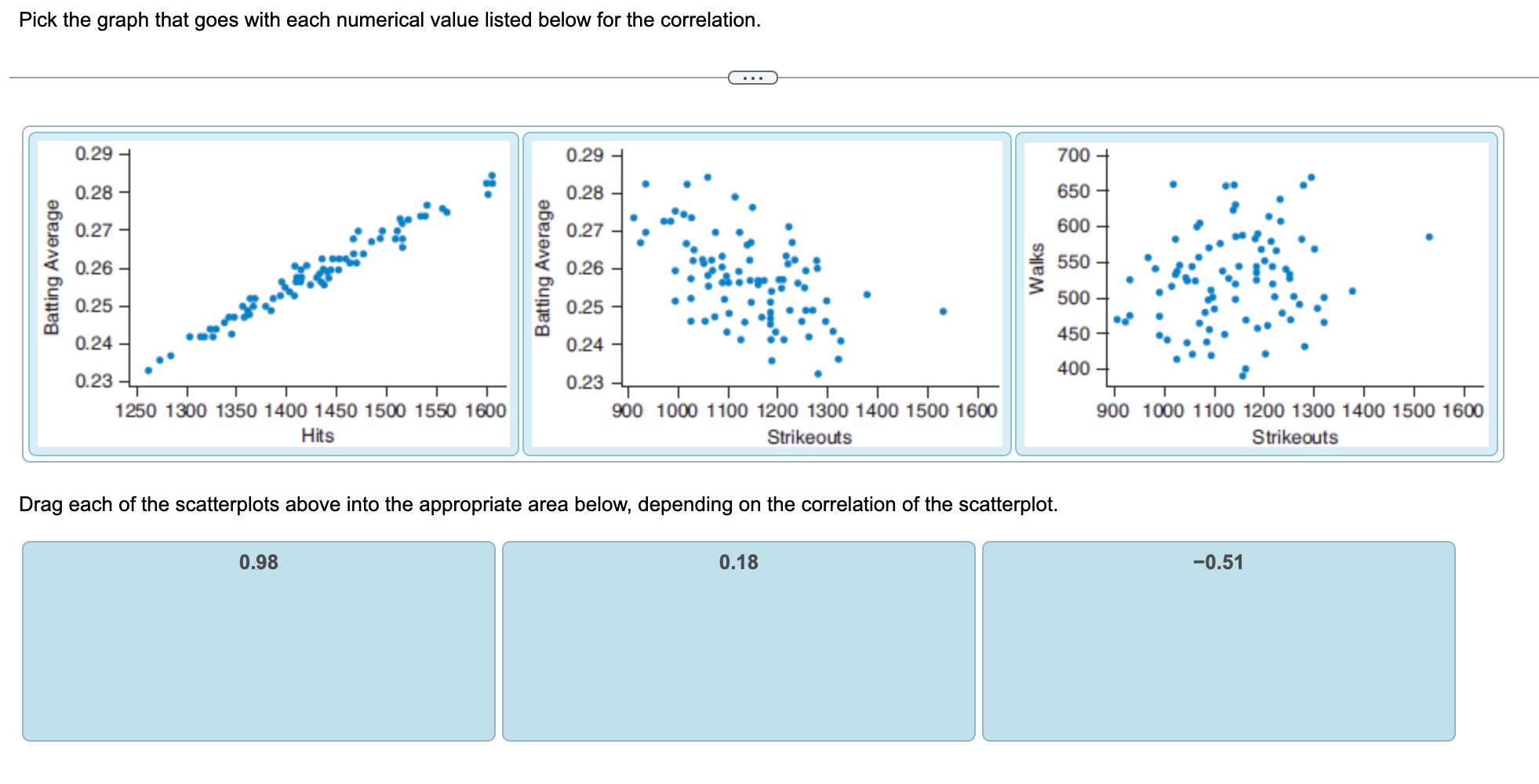 Pick the graph that goes with each numerical value listed below for the correlation.

...

Batting Average
0.29
0.28
0.27
0.26
0.25
0.24
0.23
1250 1300 1350 1400 1450 1500 1550 1600
Hits

Batting Average
0.29
0.28
0.27
0.26
0.25
0.24
0.23
900 1000 1100 1200 1300 1400 1500 1600
Strikeouts

Walks
700
650
600
550
500
450
400
900 1000 1100 1200 1300 1400 1500 1600
Strikeouts

Drag each of the scatterplots above into the appropriate area below, depending on the correlation of the scatterplot.

0.98

0.18

−0.51